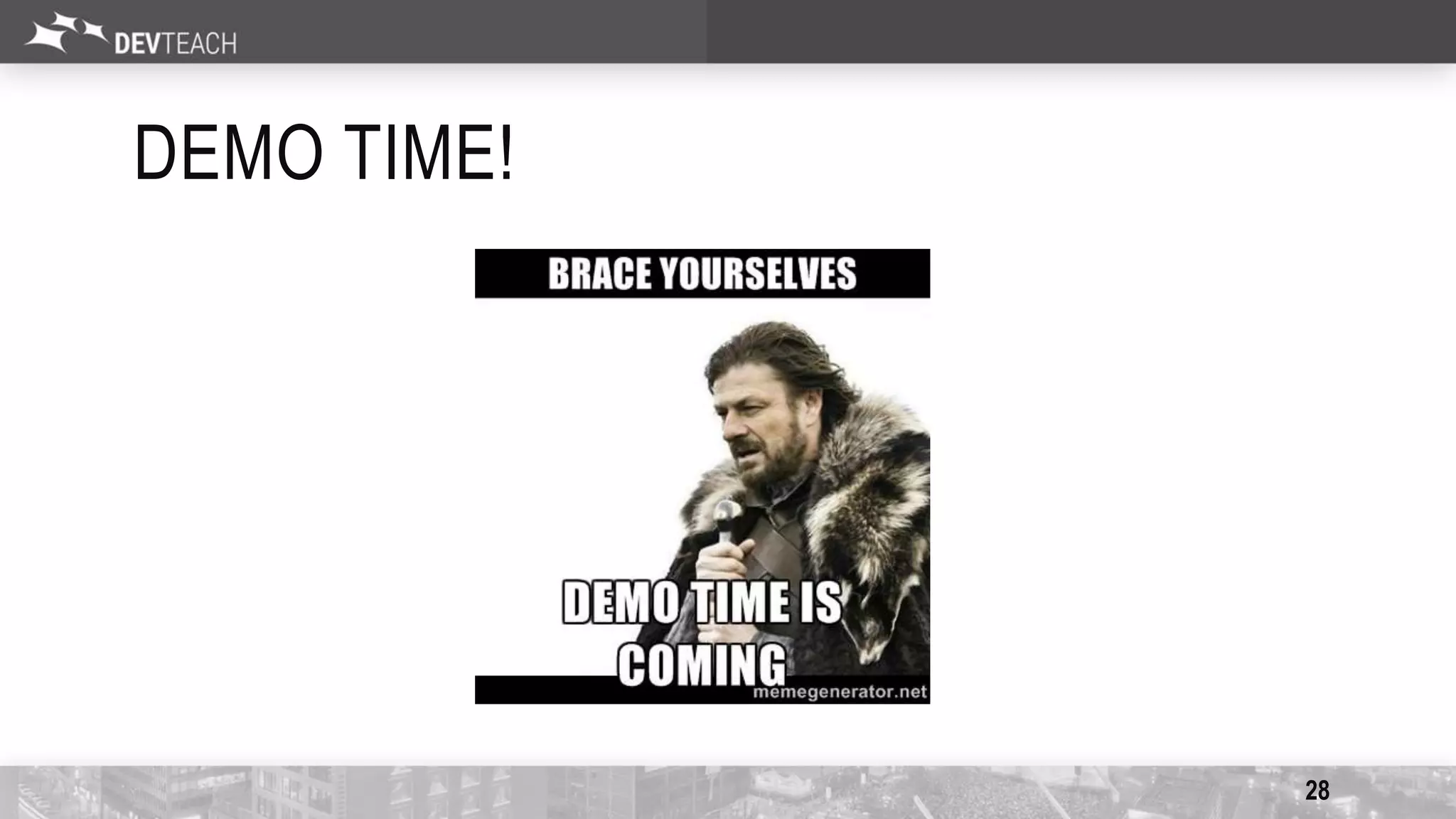 DEVTEACH

DEMO TIME!

BRACE YOURSELVES

DEMO TIME IS COMING

memegenerator.net

28